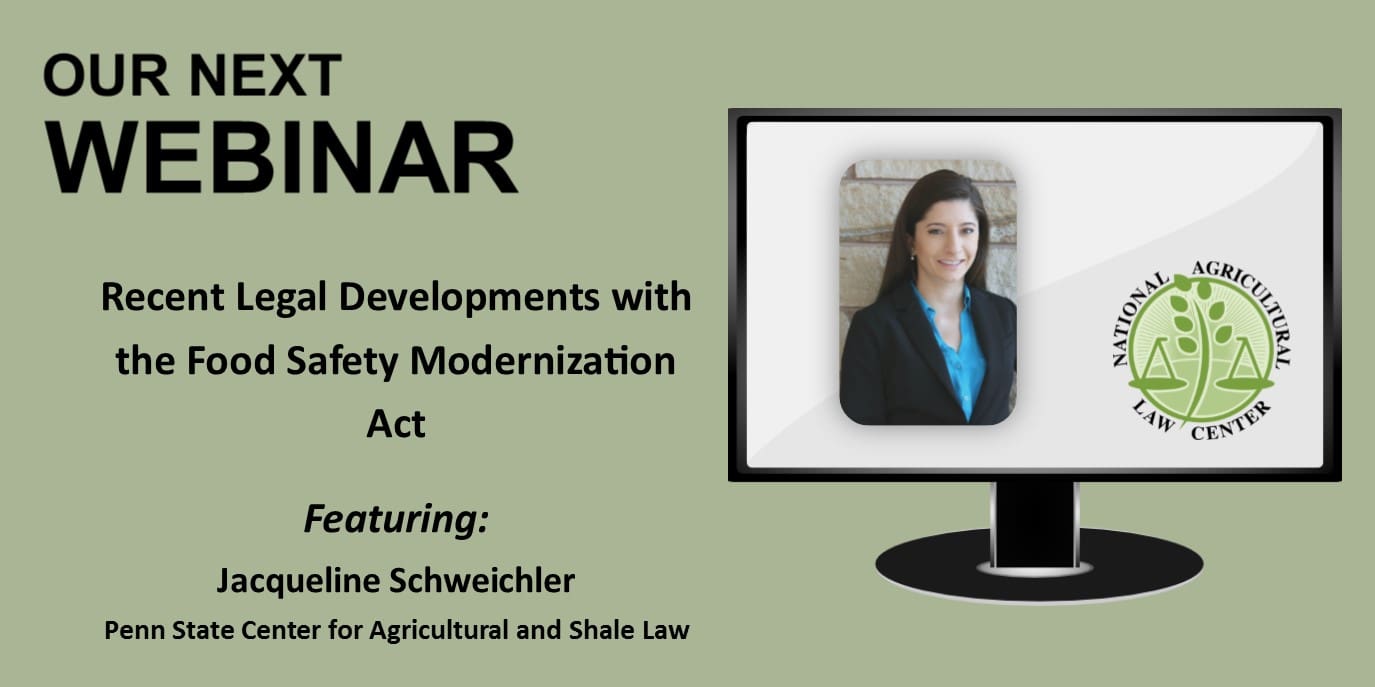 OUR NEXT
WEBINAR

Recent Legal Developments with the Food Safety Modernization Act

Featuring:

Jacqueline Schweichler

Penn State Center for Agricultural and Shale Law

NATIONAL AGRICULTURAL LAW CENTER